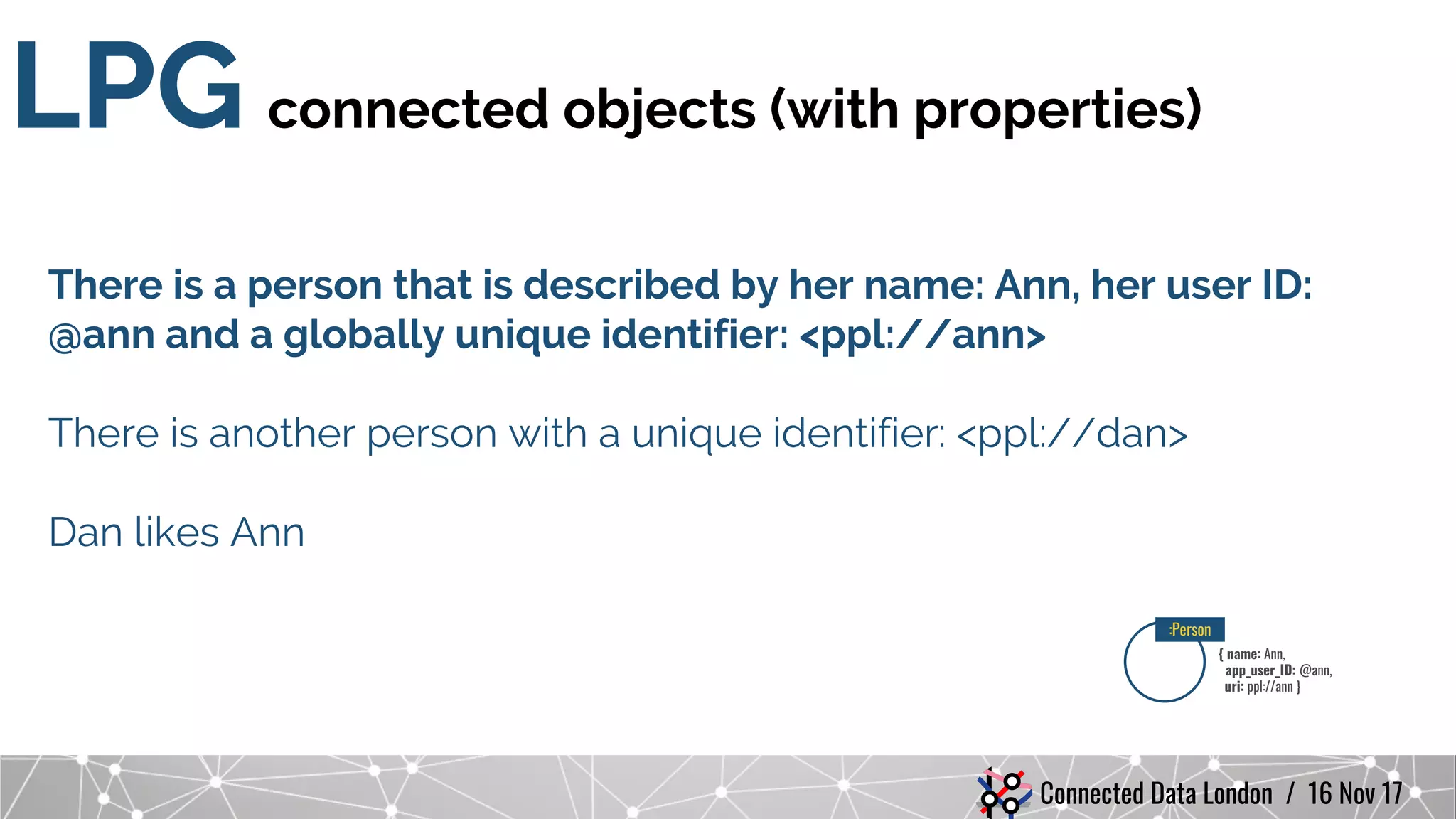 LPG connected objects (with properties)

There is a person that is described by her name: Ann, her user ID: @ann and a globally unique identifier: <ppl://ann>

There is another person with a unique identifier: <ppl://dan>

Dan likes Ann

:Person

{ name: Ann, app_user_ID: @ann, uri: ppl://ann }

Connected Data London / 16 Nov 17